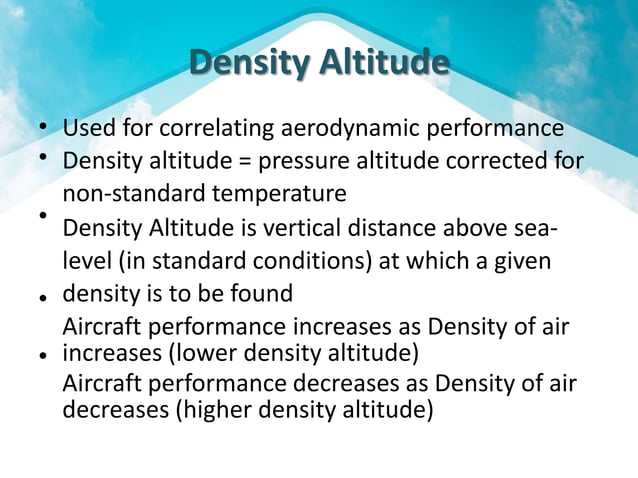 Density Altitude

• Used for correlating aerodynamic performance
• Density altitude = pressure altitude corrected for non-standard temperature
• Density Altitude is vertical distance above sea-level (in standard conditions) at which a given density is to be found
• Aircraft performance increases as Density of air increases (lower density altitude)
• Aircraft performance decreases as Density of air decreases (higher density altitude)